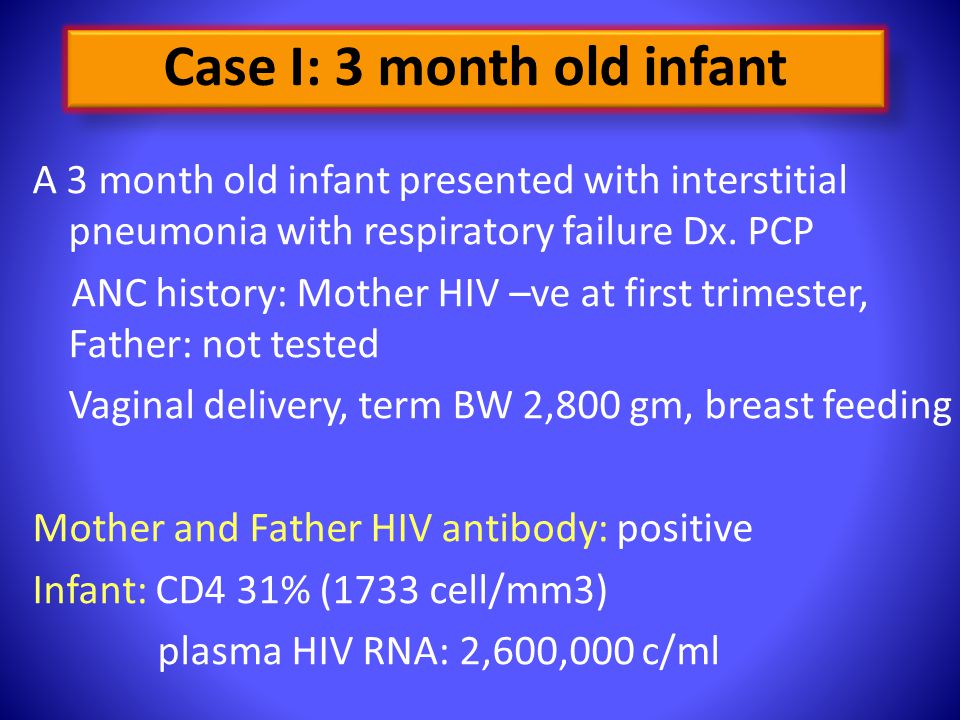 Case I: 3 month old infant

A 3 month old infant presented with interstitial pneumonia with respiratory failure Dx. PCP

ANC history: Mother HIV –ve at first trimester, Father: not tested

Vaginal delivery, term BW 2,800 gm, breast feeding

Mother and Father HIV antibody: positive

Infant: CD4 31% (1733 cell/mm3)

plasma HIV RNA: 2,600,000 c/ml